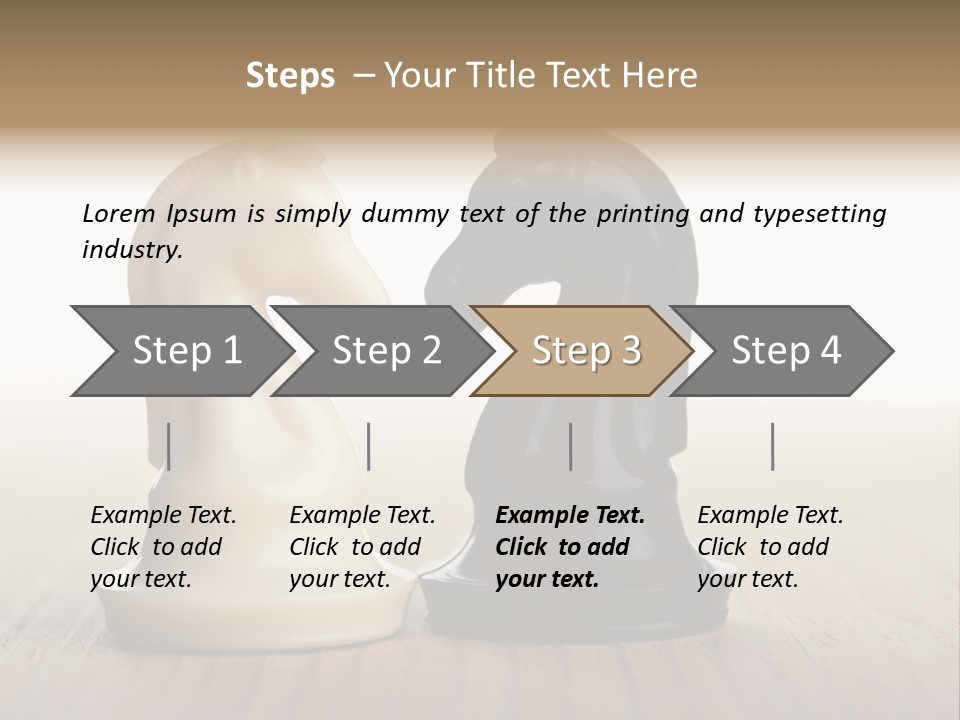 Steps – Your Title Text Here

Lorem Ipsum is simply dummy text of the printing and typesetting industry.

Step 1

Step 2

Step 3

Step 4

Example Text. Click to add your text.

Example Text. Click to add your text.

Example Text. Click to add your text.

Example Text. Click to add your text.